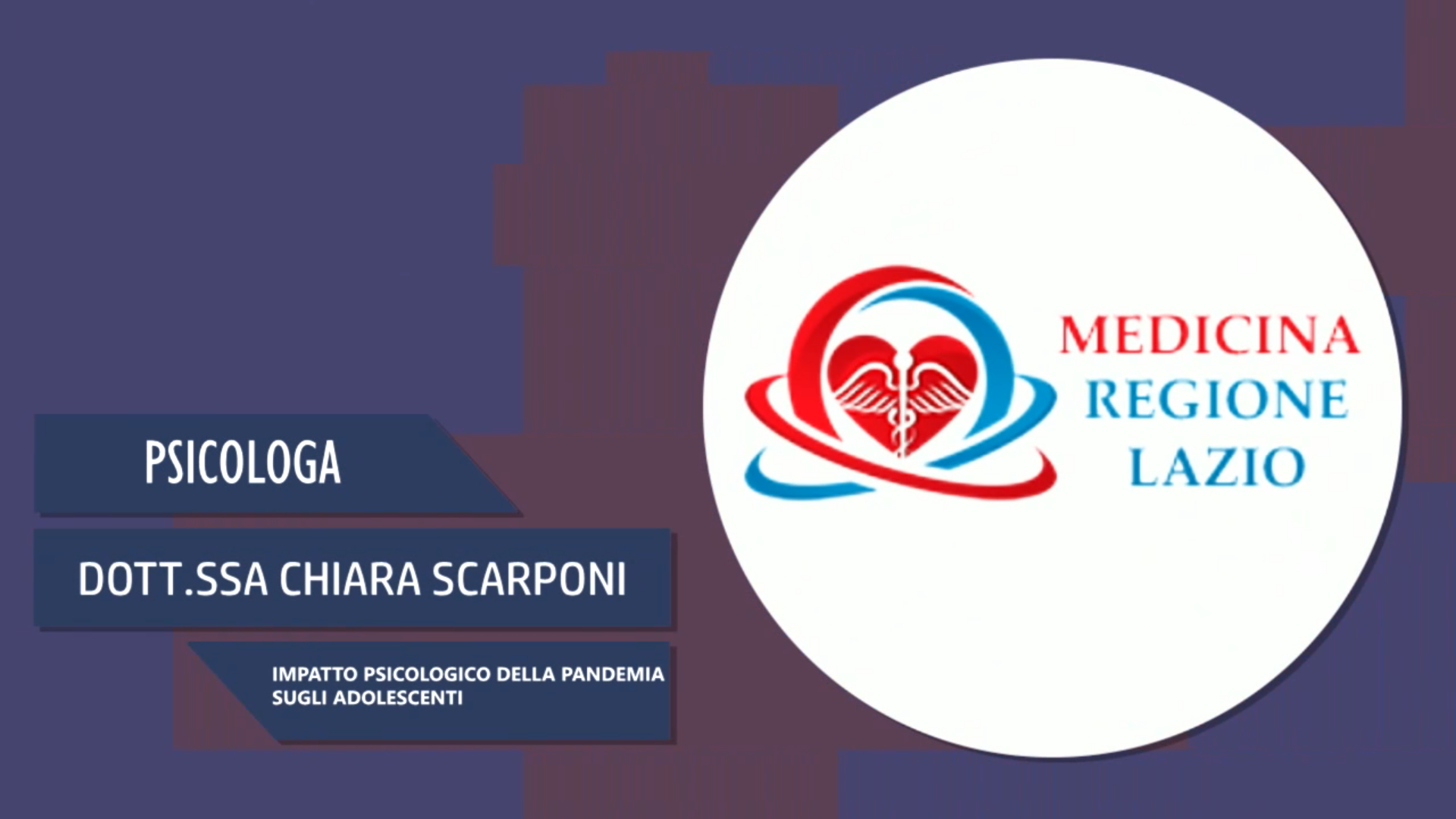 PSICOLOGA

DOTT.SSA CHIARA SCARPONI

IMPATTO PSICOLOGICO DELLA PANDEMIA SUGLI ADOLESCENTI

MEDICINA
REGIONE
LAZIO